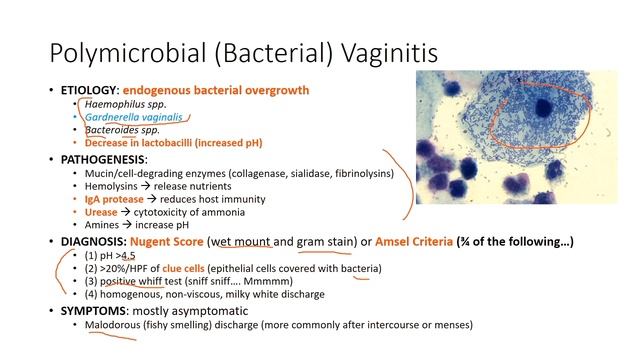 Polymicrobial (Bacterial) Vaginitis

• ETIOLOGY: endogenous bacterial overgrowth
  • Haemophilus spp.
  • Gardnerella vaginalis
  • Bacteroides spp.
  • Decrease in lactobacilli (increased pH)
• PATHOGENESIS:
  • Mucin/cell-degrading enzymes (collagenase, sialidase, fibrinolysins)
  • Hemolysins → release nutrients
  • IgA protease → reduces host immunity
  • Urease → cytotoxicity of ammonia
  • Amines → increase pH
• DIAGNOSIS: Nugent Score (wet mount and gram stain) or Amsel Criteria (¾ of the following…)
  • (1) pH >4.5
  • (2) >20%/HPF of clue cells (epithelial cells covered with bacteria)
  • (3) positive whiff test (sniff sniff…. Mmmmm)
  • (4) homogenous, non-viscous, milky white discharge
• SYMPTOMS: mostly asymptomatic
  • Malodorous (fishy smelling) discharge (more commonly after intercourse or menses)